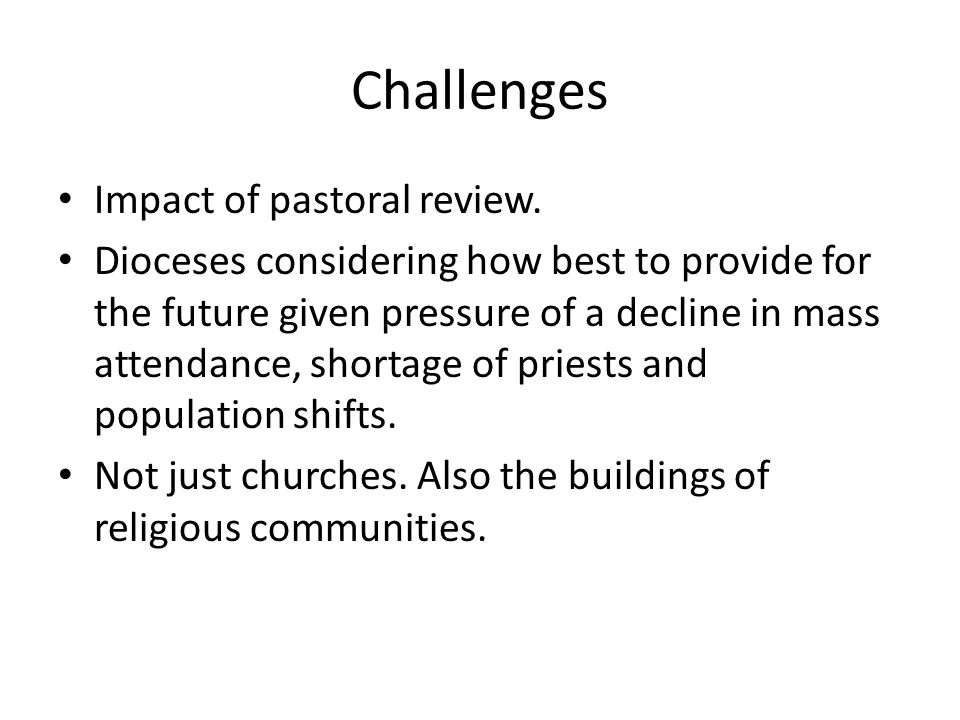 Challenges

• Impact of pastoral review.
• Dioceses considering how best to provide for the future given pressure of a decline in mass attendance, shortage of priests and population shifts.
• Not just churches. Also the buildings of religious communities.